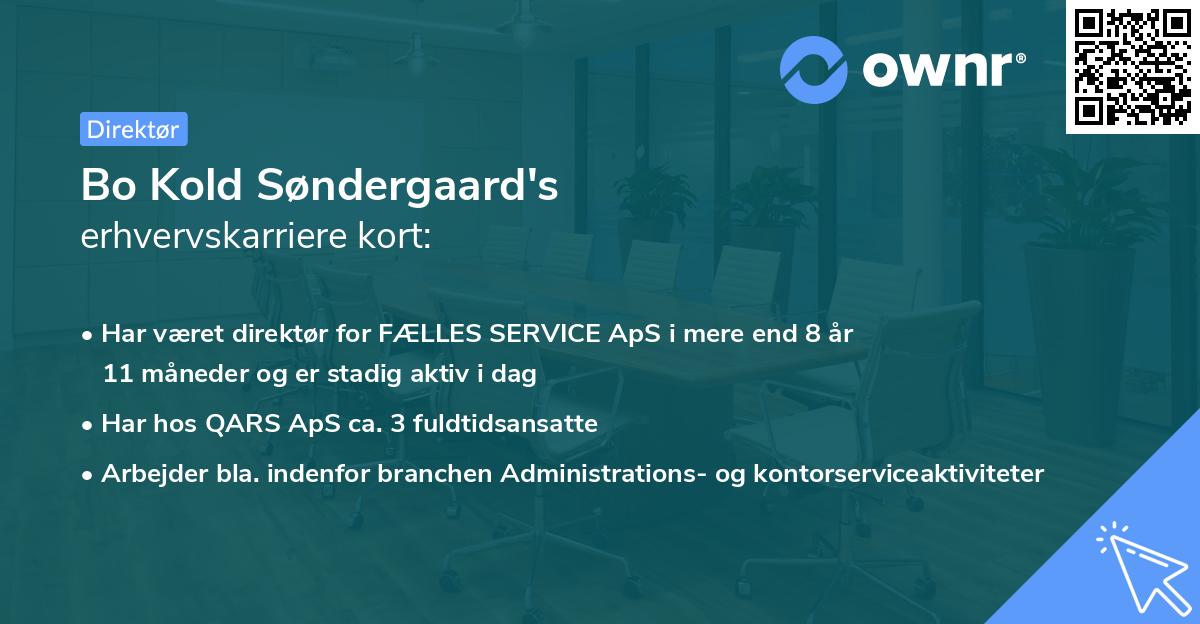 ownr®

Direktør

Bo Kold Søndergaard's
erhvervskarriere kort:

• Har været direktør for FÆLLES SERVICE ApS i mere end 8 år 11 måneder og er stadig aktiv i dag
• Har hos QARS ApS ca. 3 fuldtidsansatte
• Arbejder bla. indenfor branchen Administrations- og kontorserviceaktiviteter